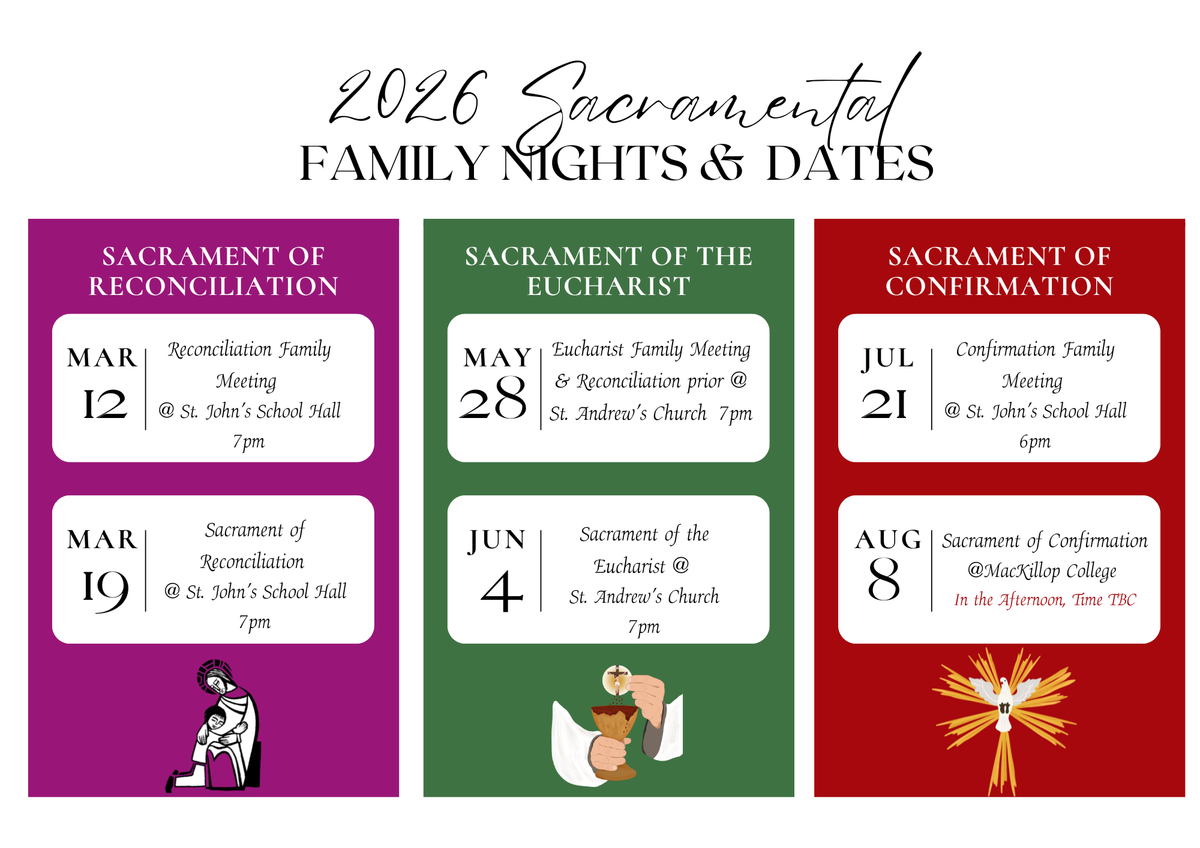 2026 Sacramental
FAMILY NIGHTS & DATES

SACRAMENT OF RECONCILIATION

MAR 12
Reconciliation Family Meeting @ St. John's School Hall 7pm

MAR 19
Sacrament of Reconciliation @ St. John's School Hall 7pm

SACRAMENT OF THE EUCHARIST

MAY 28
Eucharist Family Meeting & Reconciliation prior @ St. Andrew's Church 7pm

JUN 4
Sacrament of the Eucharist @ St. Andrew's Church 7pm

SACRAMENT OF CONFIRMATION

JUL 21
Confirmation Family Meeting @ St. John's School Hall 6pm

AUG 8
Sacrament of Confirmation @MacKillop College
In the Afternoon, Time TBC